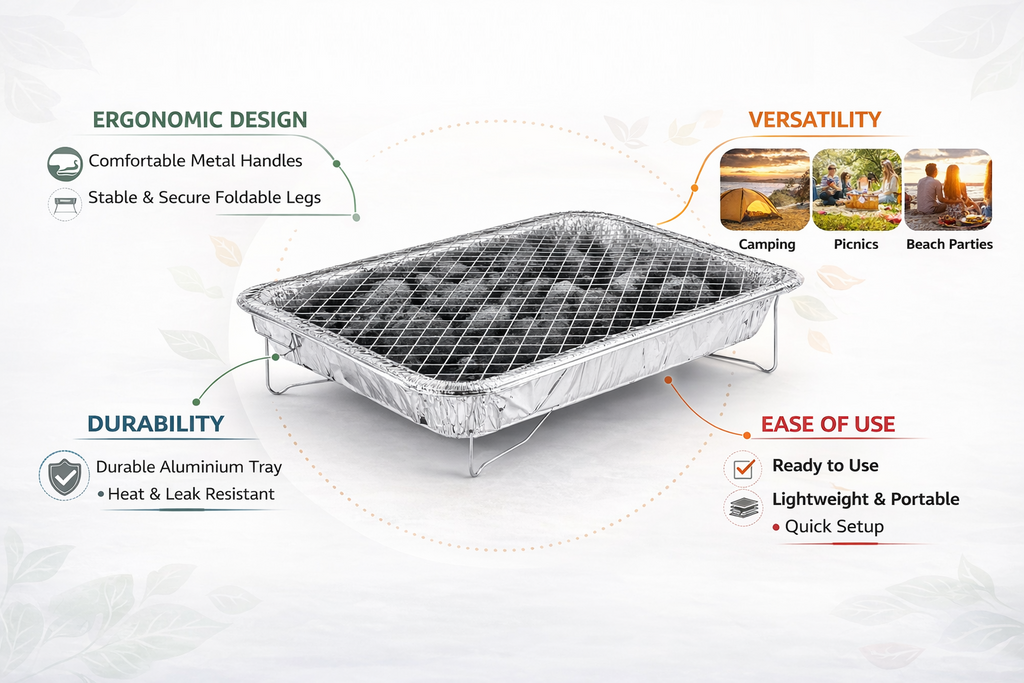 ERGONOMIC DESIGN

Comfortable Metal Handles

Stable & Secure Foldable Legs

VERSATILITY

Camping

Picnics

Beach Parties

DURABILITY

Durable Aluminium Tray

• Heat & Leak Resistant

EASE OF USE

Ready to Use

Lightweight & Portable

• Quick Setup